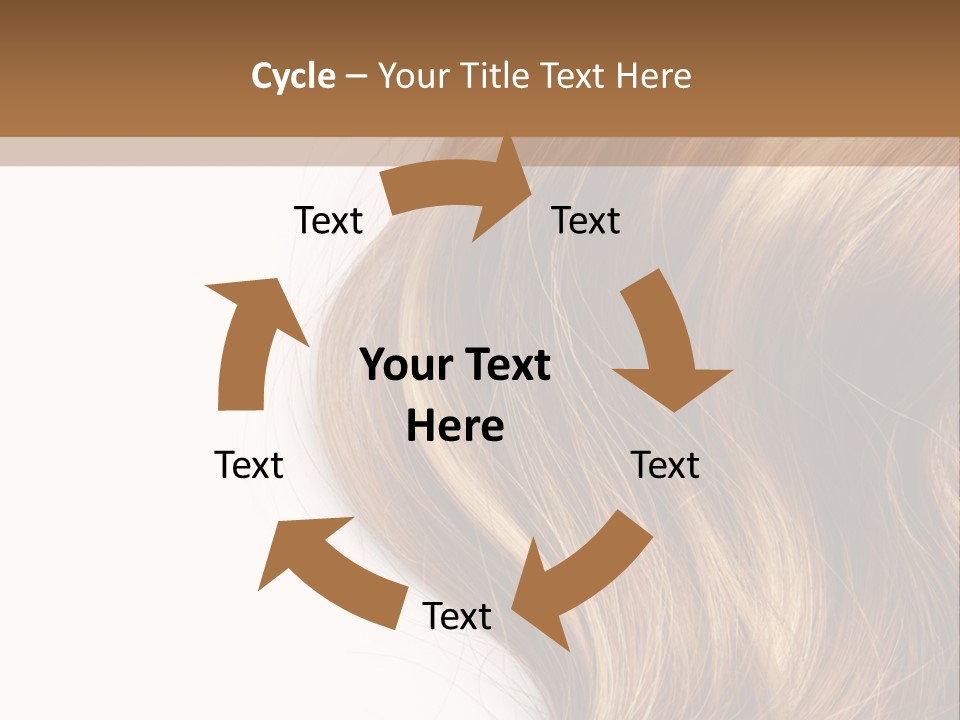 Cycle – Your Title Text Here

Text

Text

Your Text Here

Text

Text

Text